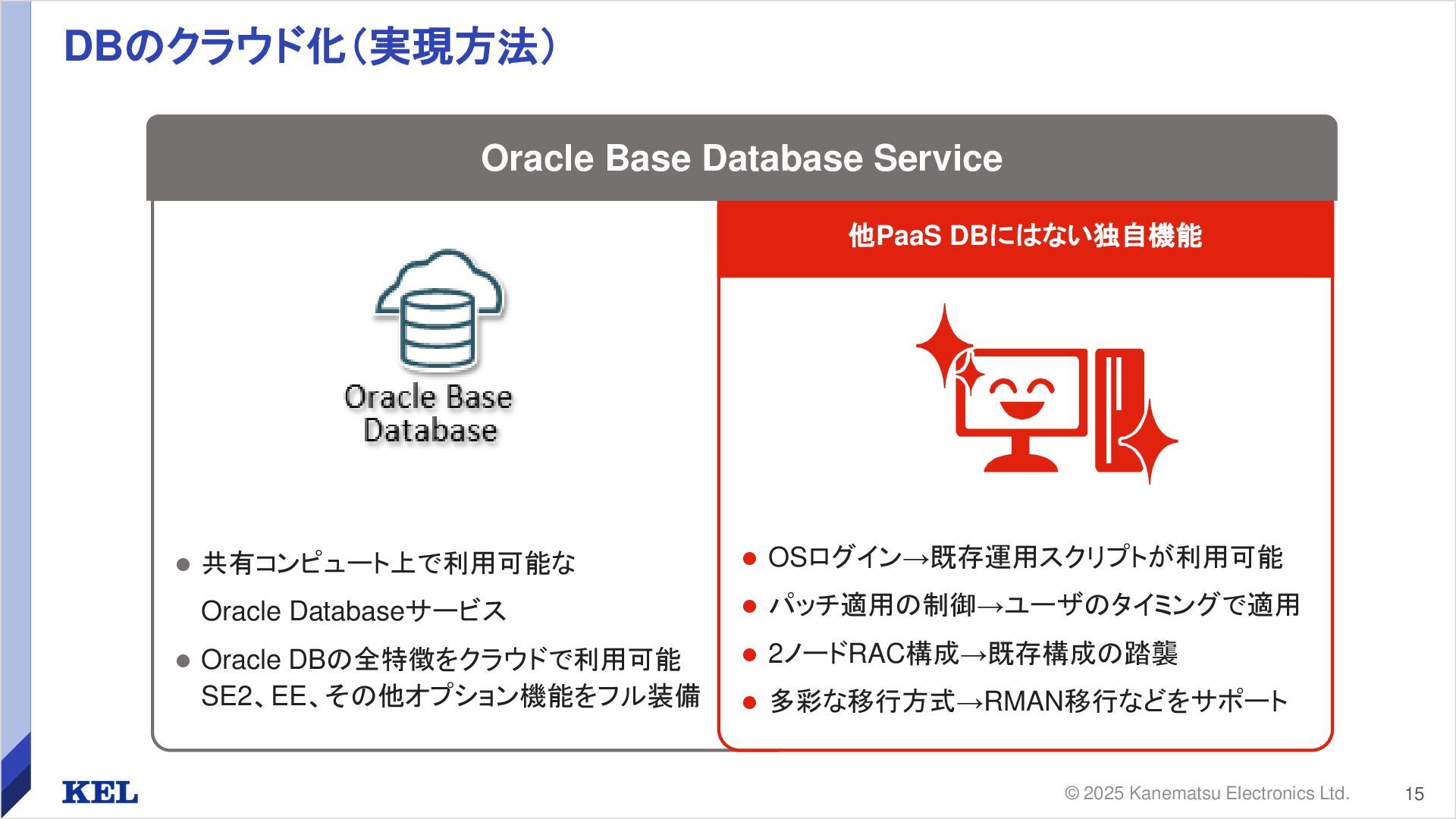 DBのクラウド化（実現方法）

Oracle Base Database Service

Oracle Base Database

● 共有コンピュート上で利用可能な Oracle Databaseサービス

● Oracle DBの全特徴をクラウドで利用可能 SE2、EE、その他オプション機能をフル装備

他PaaS DBにはない独自機能

● OSログイン→既存運用スクリプトが利用可能

● パッチ適用の制御→ユーザのタイミングで適用

● 2ノードRAC構成→既存構成の踏襲

● 多彩な移行方式→RMAN移行などをサポート

KEL

© 2025 Kanematsu Electronics Ltd.

15